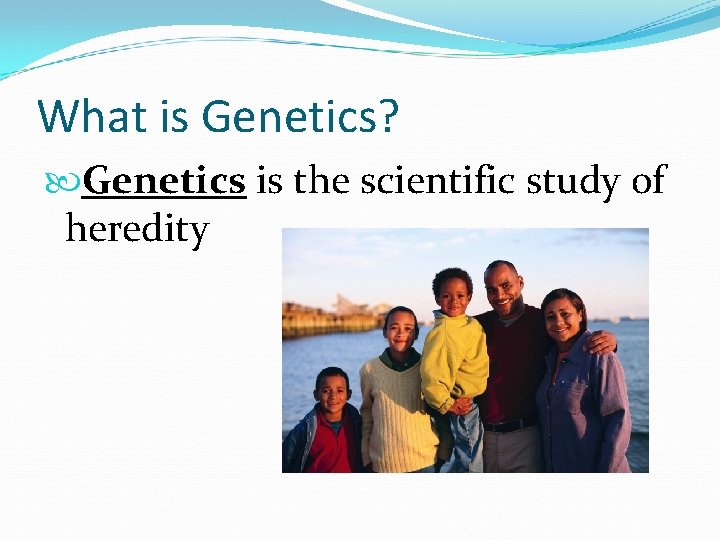 What is Genetics?

Genetics is the scientific study of heredity